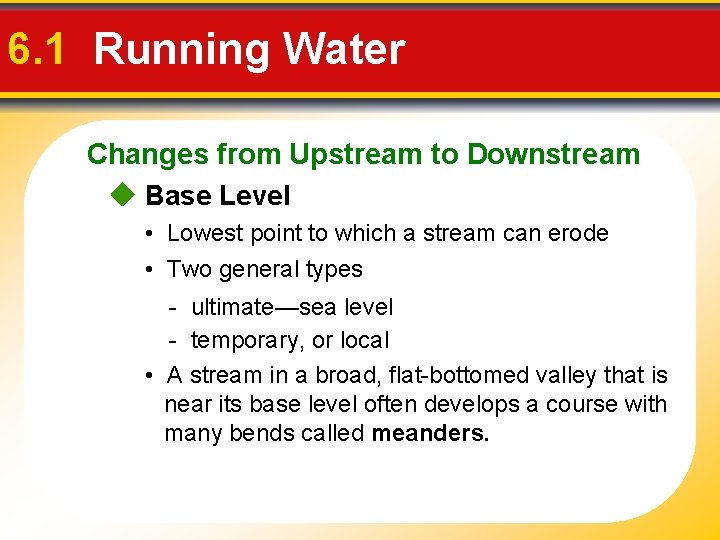 6.1 Running Water

Changes from Upstream to Downstream

◆ Base Level

• Lowest point to which a stream can erode

• Two general types

- ultimate—sea level

- temporary, or local

• A stream in a broad, flat-bottomed valley that is near its base level often develops a course with many bends called **meanders.**